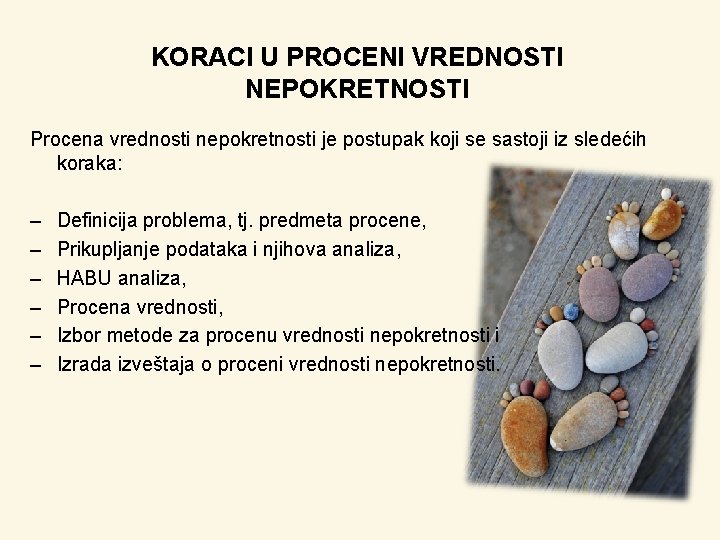 KORACI U PROCENI VREDNOSTI NEPOKRETNOSTI

Procena vrednosti nepokretnosti je postupak koji se sastoji iz sledećih koraka:

– Definicija problema, tj. predmeta procene,
– Prikupljanje podataka i njihova analiza,
– HABU analiza,
– Procena vrednosti,
– Izbor metode za procenu vrednosti nepokretnosti i
– Izrada izveštaja o proceni vrednosti nepokretnosti.